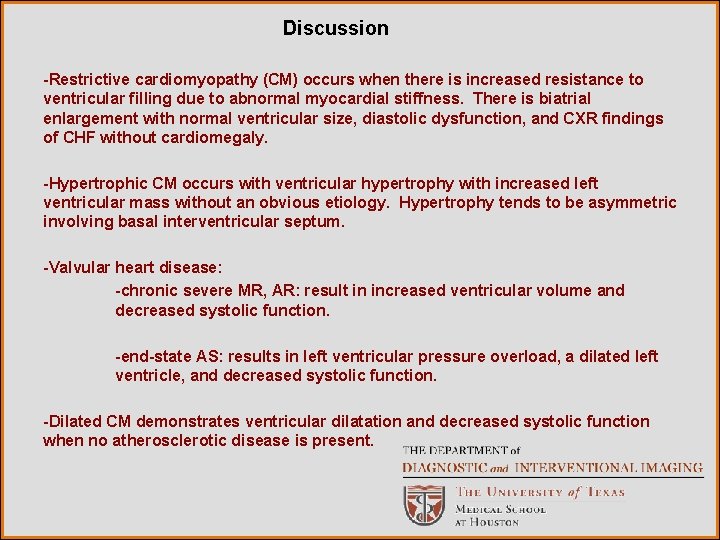 Discussion

-Restrictive cardiomyopathy (CM) occurs when there is increased resistance to ventricular filling due to abnormal myocardial stiffness. There is biatrial enlargement with normal ventricular size, diastolic dysfunction, and CXR findings of CHF without cardiomegaly.

-Hypertrophic CM occurs with ventricular hypertrophy with increased left ventricular mass without an obvious etiology. Hypertrophy tends to be asymmetric involving basal interventricular septum.

-Valvular heart disease:

-chronic severe MR, AR: result in increased ventricular volume and decreased systolic function.

-end-state AS: results in left ventricular pressure overload, a dilated left ventricle, and decreased systolic function.

-Dilated CM demonstrates ventricular dilatation and decreased systolic function when no atherosclerotic disease is present.

THE DEPARTMENT of
DIAGNOSTIC and INTERVENTIONAL IMAGING

THE UNIVERSITY of TEXAS
MEDICAL SCHOOL
AT HOUSTON